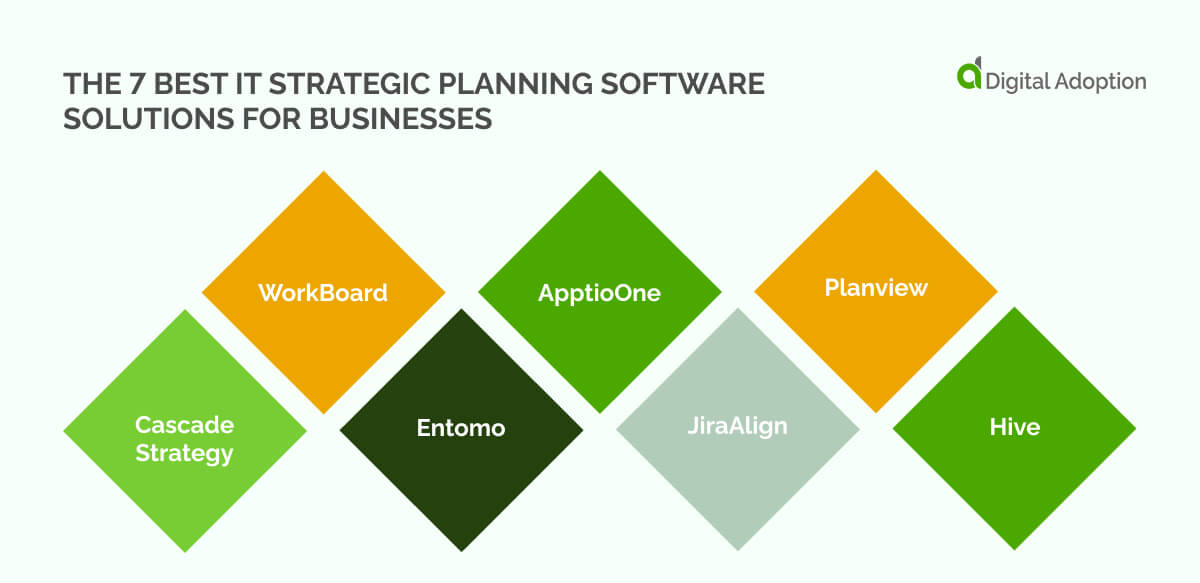 THE 7 BEST IT STRATEGIC PLANNING SOFTWARE SOLUTIONS FOR BUSINESSES

Digital Adoption

WorkBoard

ApptioOne

Planview

Cascade Strategy

Entomo

JiraAlign

Hive